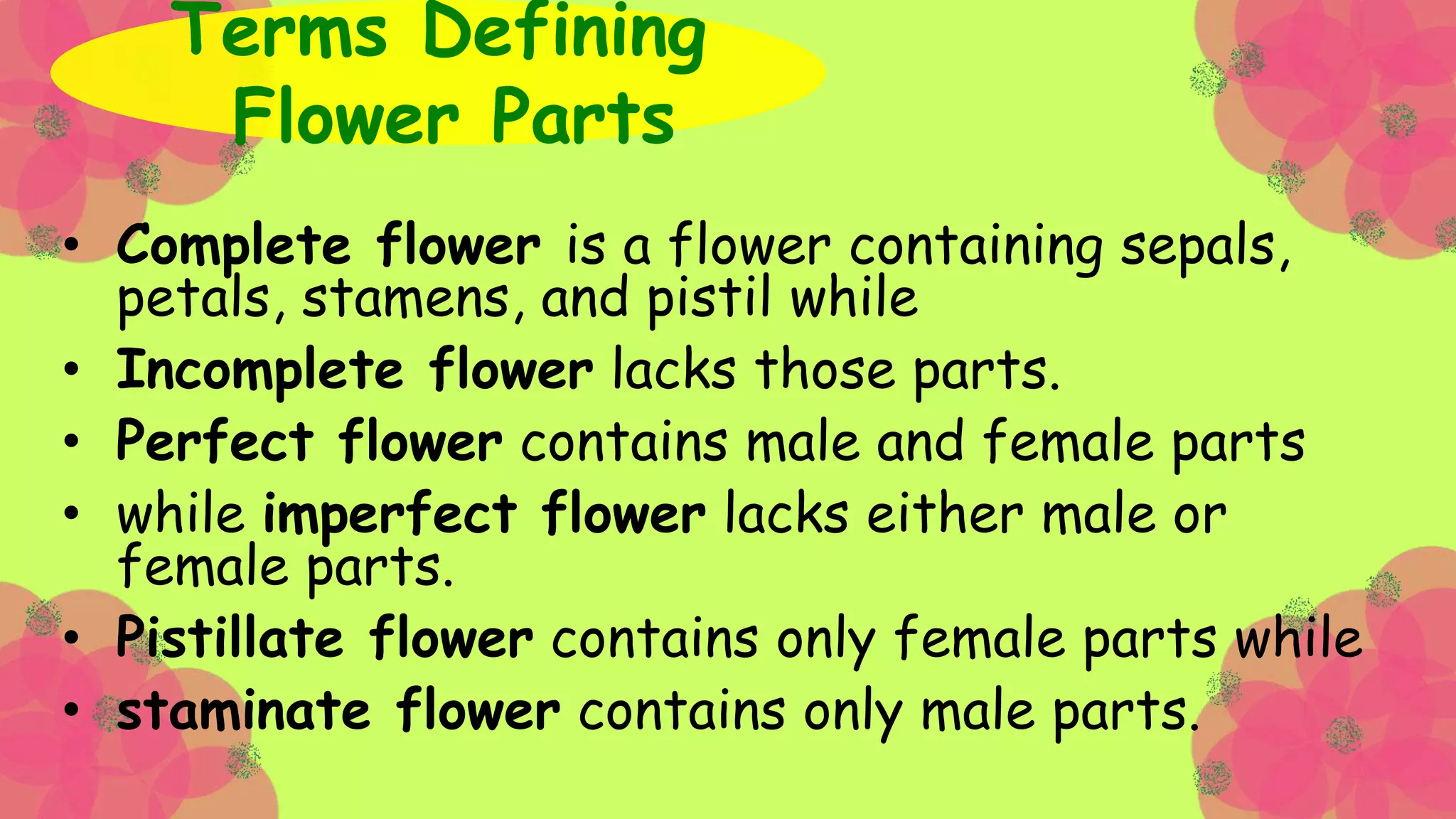 Terms Defining Flower Parts

• Complete flower is a flower containing sepals, petals, stamens, and pistil while

• Incomplete flower lacks those parts.

• Perfect flower contains male and female parts

• while imperfect flower lacks either male or female parts.

• Pistillate flower contains only female parts while

• staminate flower contains only male parts.